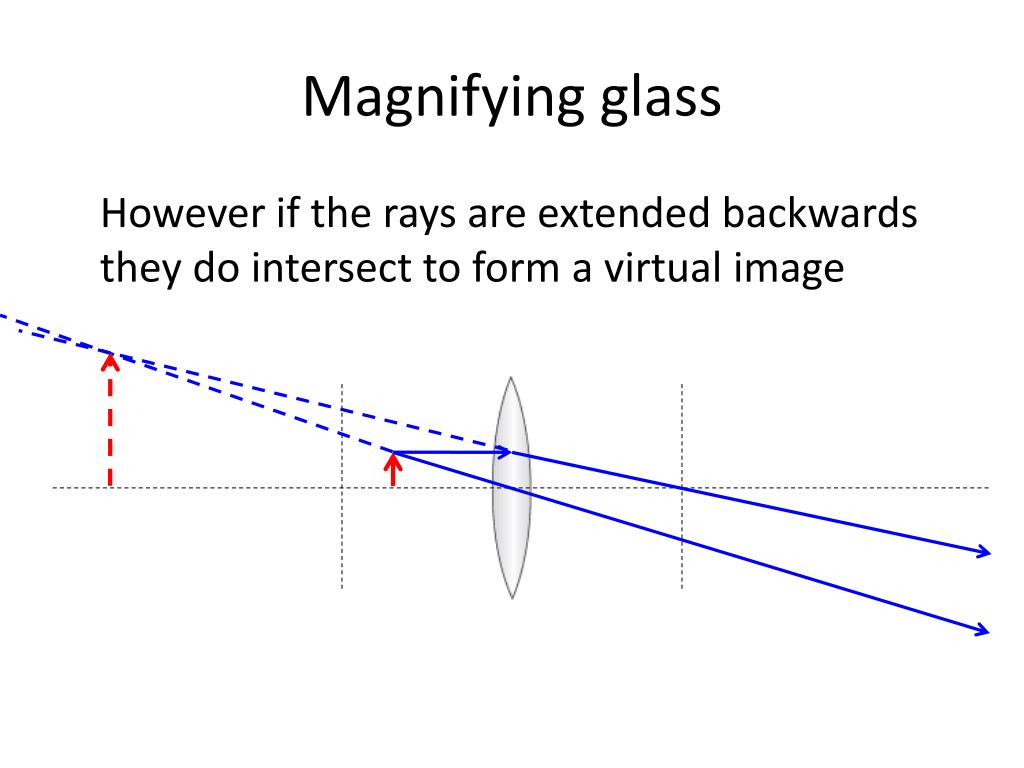 Magnifying glass

However if the rays are extended backwards they do intersect to form a virtual image